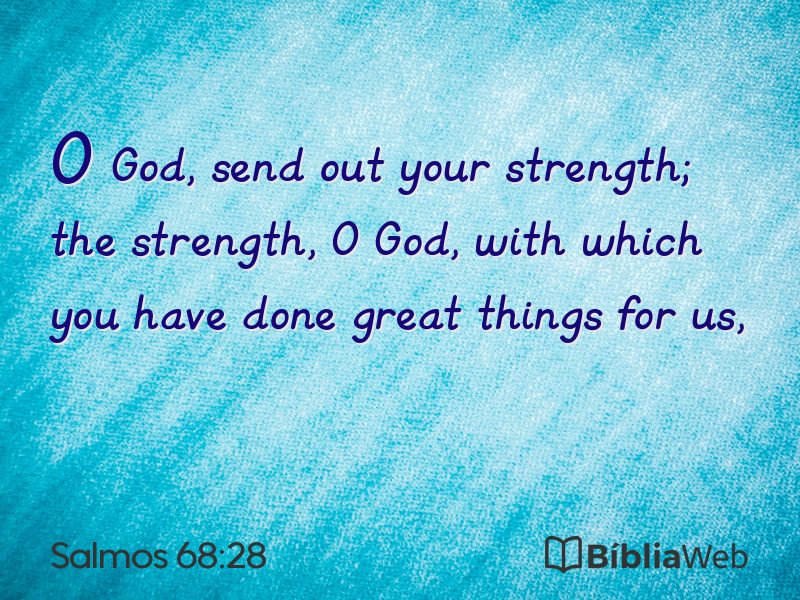 O God, send out your strength; the strength, O God, with which you have done great things for us,

Salmos 68:28

BíbliaWeb